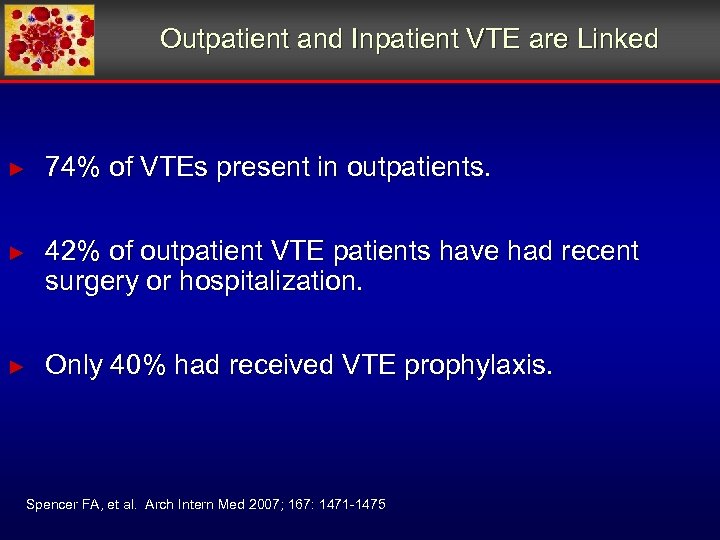 Outpatient and Inpatient VTE are Linked

► 74% of VTEs present in outpatients.

► 42% of outpatient VTE patients have had recent surgery or hospitalization.

► Only 40% had received VTE prophylaxis.

Spencer FA, et al. Arch Intern Med 2007; 167: 1471-1475